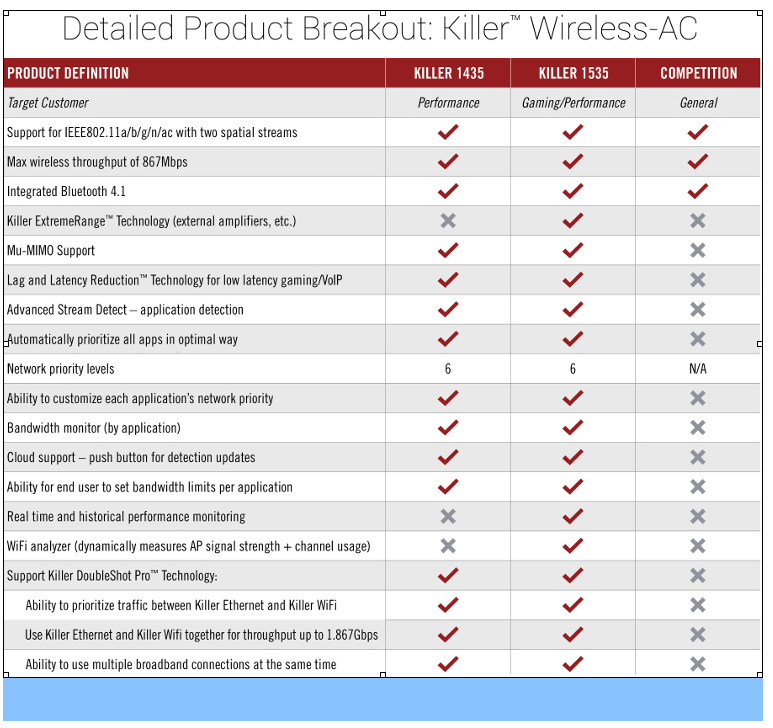 Detailed Product Breakout: Killer™ Wireless-AC

| PRODUCT DEFINITION | KILLER 1435 | KILLER 1535 | COMPETITION |
|---|---|---|---|
| Target Customer | Performance | Gaming/Performance | General |
| Support for IEEE802.11a/b/g/n/ac with two spatial streams | ✓ | ✓ | ✓ |
| Max wireless throughput of 867Mbps | ✓ | ✓ | ✓ |
| Integrated Bluetooth 4.1 | ✓ | ✓ | ✓ |
| Killer ExtremeRange™ Technology (external amplifiers, etc.) | ✗ | ✓ | ✗ |
| Mu-MIMO Support | ✓ | ✓ | ✗ |
| Lag and Latency Reduction™ Technology for low latency gaming/VoIP | ✓ | ✓ | ✗ |
| Advanced Stream Detect – application detection | ✓ | ✓ | ✗ |
| Automatically prioritize all apps in optimal way | ✓ | ✓ | ✗ |
| Network priority levels | 6 | 6 | N/A |
| Ability to customize each application's network priority | ✓ | ✓ | ✗ |
| Bandwidth monitor (by application) | ✓ | ✓ | ✗ |
| Cloud support – push button for detection updates | ✓ | ✓ | ✗ |
| Ability for end user to set bandwidth limits per application | ✓ | ✓ | ✗ |
| Real time and historical performance monitoring | ✗ | ✓ | ✗ |
| WiFi analyzer (dynamically measures AP signal strength + channel usage) | ✗ | ✓ | ✗ |
| Support Killer DoubleShot Pro™ Technology: | ✓ | ✓ | ✗ |
| Ability to prioritize traffic between Killer Ethernet and Killer WiFi | ✓ | ✓ | ✗ |
| Use Killer Ethernet and Killer Wifi together for throughput up to 1.867Gbps | ✓ | ✓ | ✗ |
| Ability to use multiple broadband connections at the same time | ✓ | ✓ | ✗ |